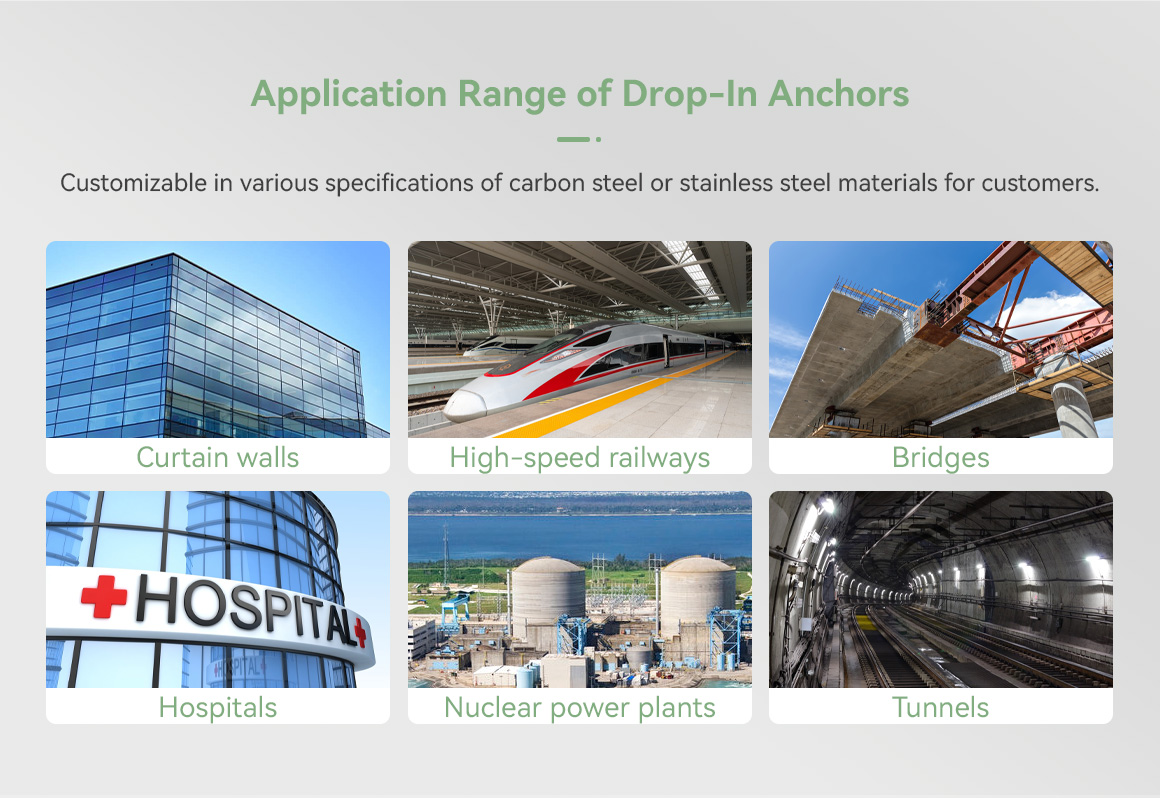 Application Range of Drop-In Anchors

Customizable in various specifications of carbon steel or stainless steel materials for customers.

Curtain walls

High-speed railways

Bridges

HOSPITAL

Hospitals

Nuclear power plants

Tunnels